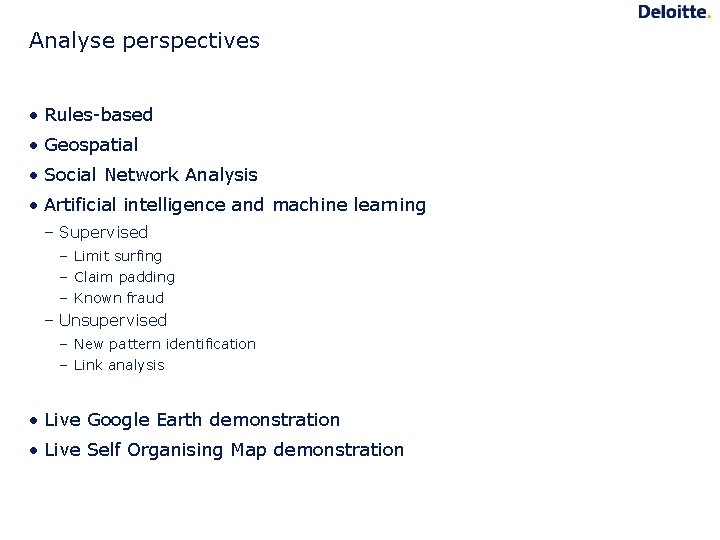 Deloitte.

Analyse perspectives

• Rules-based
• Geospatial
• Social Network Analysis
• Artificial intelligence and machine learning
– Supervised
– Limit surfing
– Claim padding
– Known fraud
– Unsupervised
– New pattern identification
– Link analysis

• Live Google Earth demonstration
• Live Self Organising Map demonstration